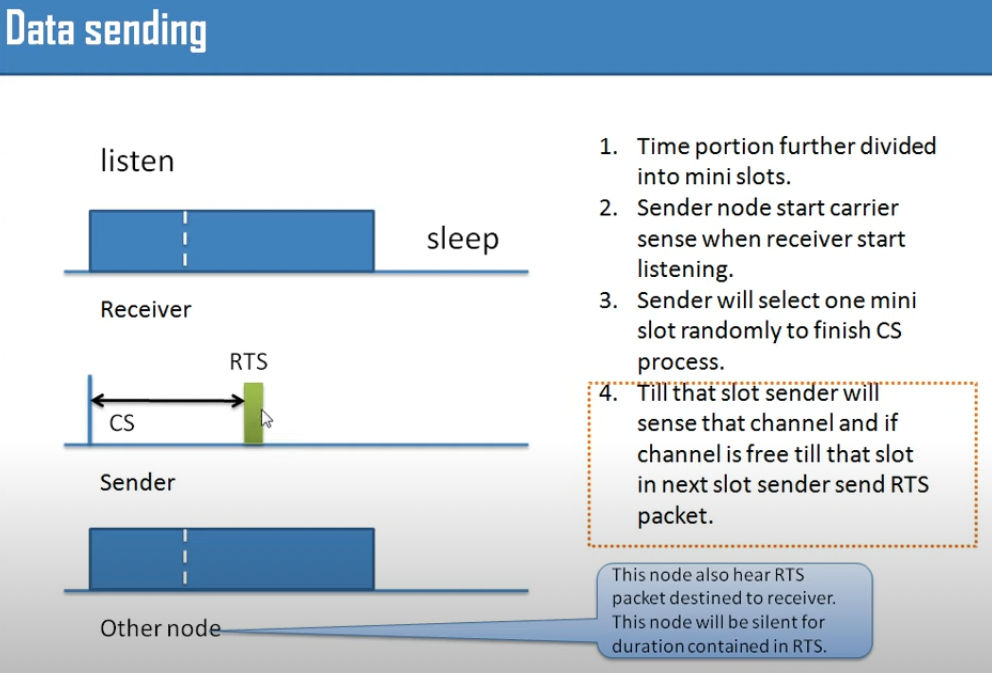 Data sending

listen

sleep

Receiver

RTS

CS

Sender

Other node

1. Time portion further divided into mini slots.
2. Sender node start carrier sense when receiver start listening.
3. Sender will select one mini slot randomly to finish CS process.
4. Till that slot sender will sense that channel and if channel is free till that slot in next slot sender send RTS packet.

This node also hear RTS packet destined to receiver. This node will be silent for duration contained in RTS.